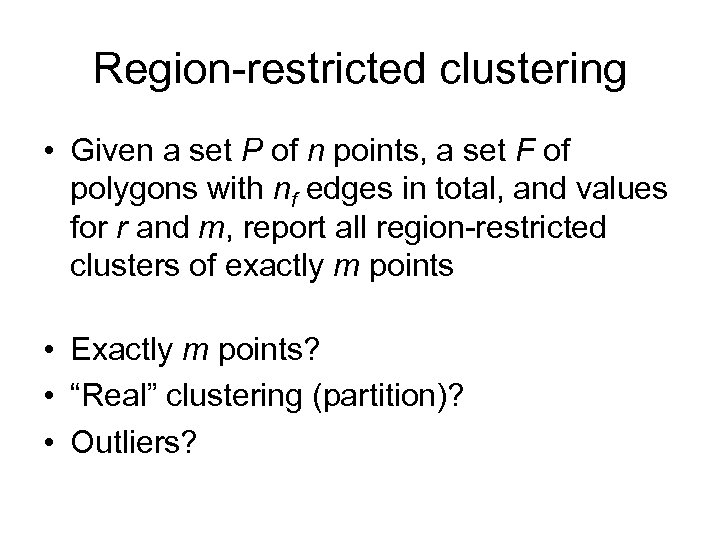 Region-restricted clustering

• Given a set $P$ of $n$ points, a set $F$ of polygons with $n_f$ edges in total, and values for $r$ and $m$, report all region-restricted clusters of exactly $m$ points

• Exactly $m$ points?
• “Real” clustering (partition)?
• Outliers?